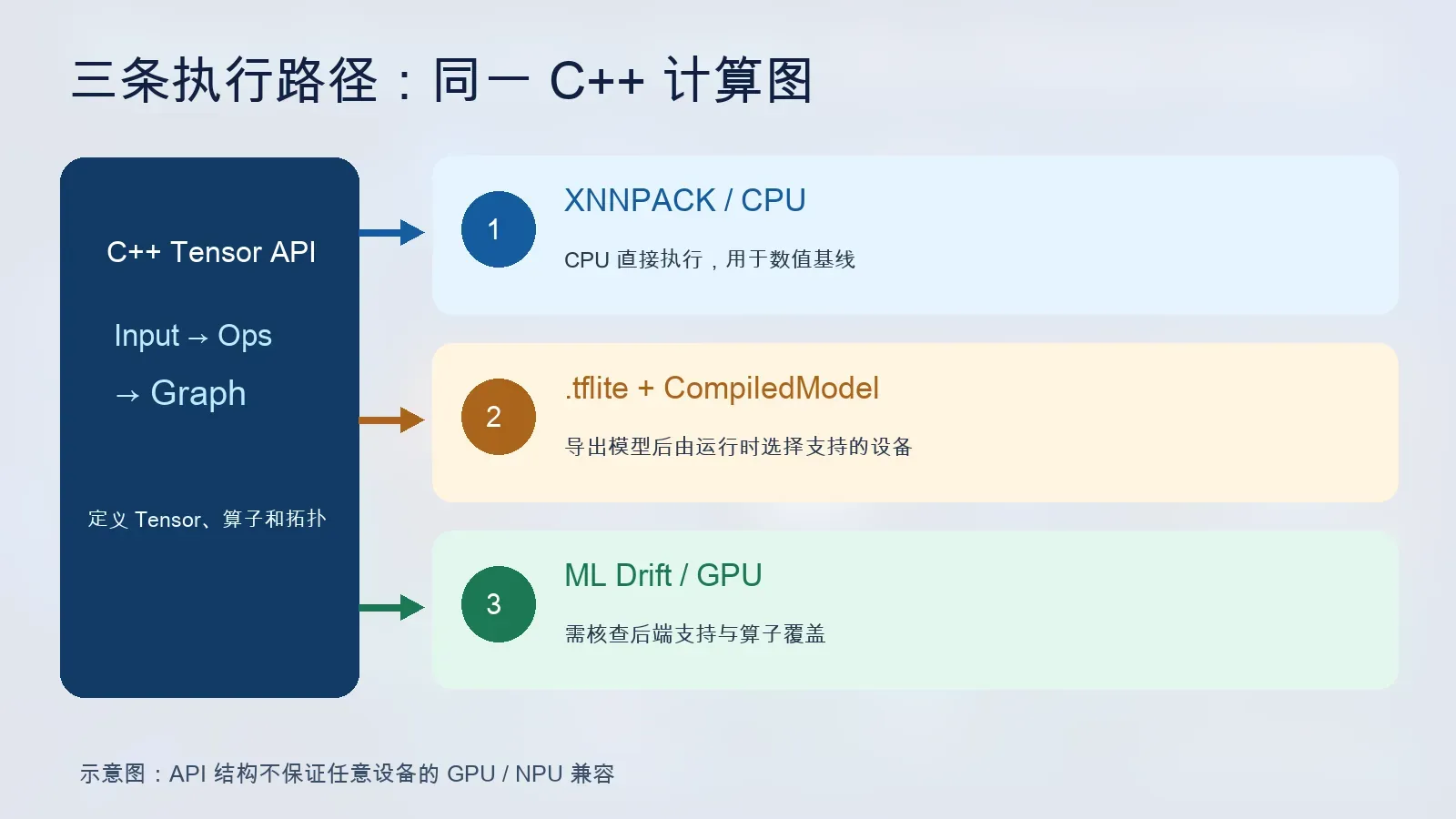 三条执行路径：同一C++计算图

C++ Tensor API

Input → Ops

→ Graph

定义Tensor、算子和拓扑

1

XNNPACK / CPU

CPU直接执行，用于数值基线

2

.tflite + CompiledModel

导出模型后由运行时选择支持的设备

3

ML Drift / GPU

需核查后端支持与算子覆盖

示意图：API结构不保证任意设备的GPU / NPU兼容